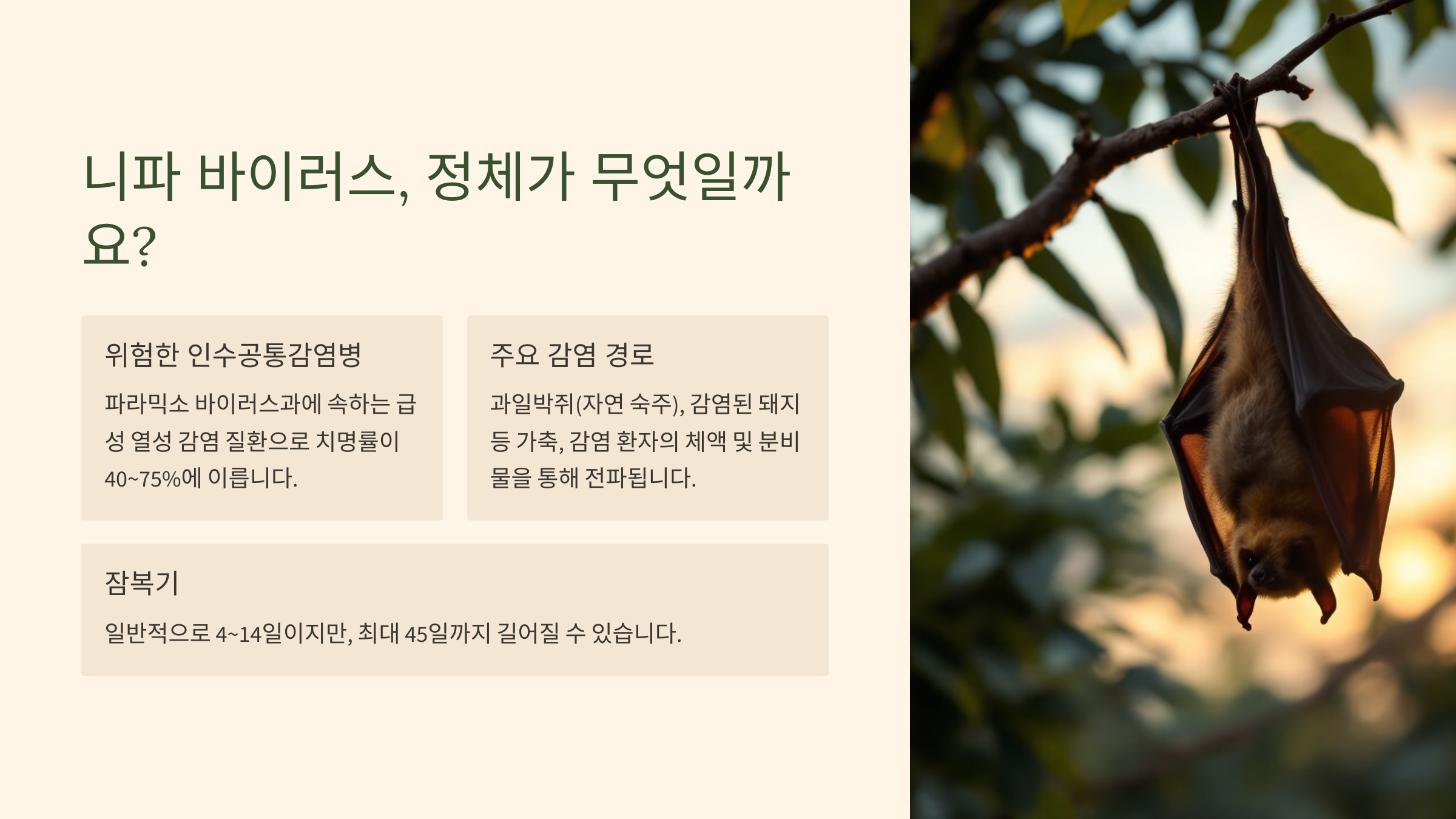 니파 바이러스, 정체가 무엇일까요?

위험한 인수공통감염병

파라믹소 바이러스과에 속하는 급성 열성 감염 질환으로 치명률이 40~75%에 이릅니다.

주요 감염 경로

과일박쥐(자연 숙주), 감염된 돼지 등 가축, 감염 환자의 체액 및 분비물을 통해 전파됩니다.

잠복기

일반적으로 4~14일이지만, 최대 45일까지 길어질 수 있습니다.